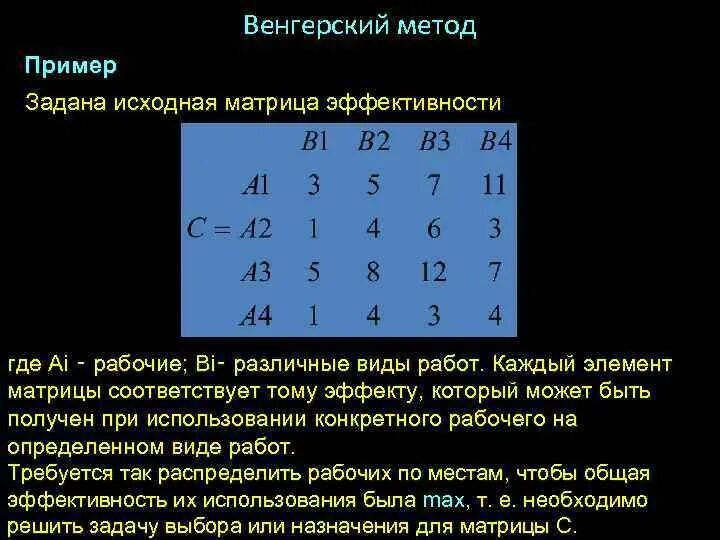 Венгерский метод

Пример

Задана исходная матрица эффективности

|  | $B1$ | $B2$ | $B3$ | $B4$ |
|---|---|---|---|---|
| $A1$ | 3 | 5 | 7 | 11 |
| $C = A2$ | 1 | 4 | 6 | 3 |
| $A3$ | 5 | 8 | 12 | 7 |
| $A4$ | 1 | 4 | 3 | 4 |

где Ai - рабочие; Bi- различные виды работ. Каждый элемент матрицы соответствует тому эффекту, который может быть получен при использовании конкретного рабочего на определенном виде работ.
Требуется так распределить рабочих по местам, чтобы общая эффективность их использования была max, т. е. необходимо решить задачу выбора или назначения для матрицы С.